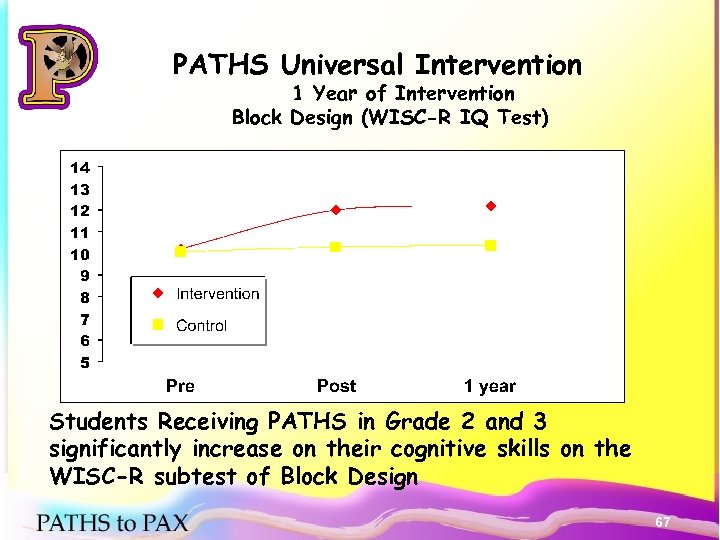 P

PATHS Universal Intervention

1 Year of Intervention

Block Design (WISC-R IQ Test)

14
13
12
11
10
9
8
7
6
5

Intervention
Control

Pre
Post
1 year

Students Receiving PATHS in Grade 2 and 3 significantly increase on their cognitive skills on the WISC-R subtest of Block Design

PATHS to PAX

67